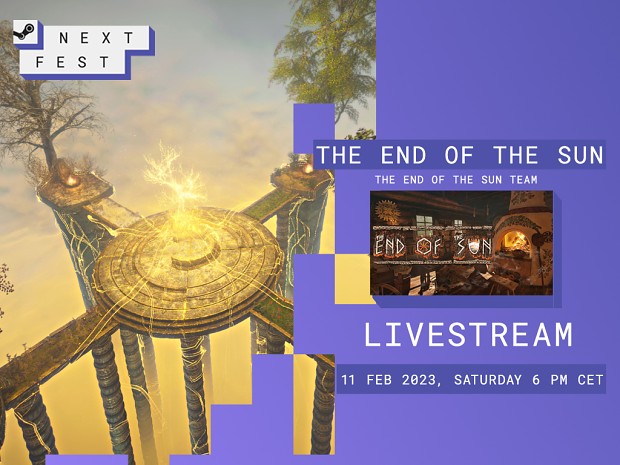 NEXT FEST

THE END OF THE SUN

THE END OF THE SUN TEAM

END OF SUN

LIVESTREAM

11 FEB 2023, SATURDAY 6 PM CET